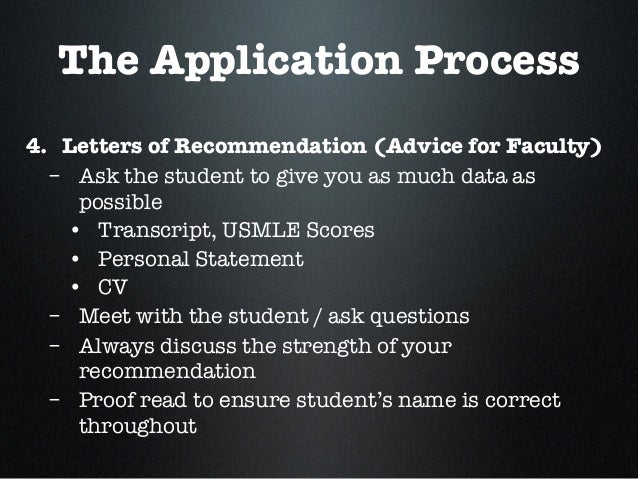 The Application Process

4. Letters of Recommendation (Advice for Faculty)

– Ask the student to give you as much data as possible
  • Transcript, USMLE Scores
  • Personal Statement
  • CV
– Meet with the student / ask questions
– Always discuss the strength of your recommendation
– Proof read to ensure student's name is correct throughout